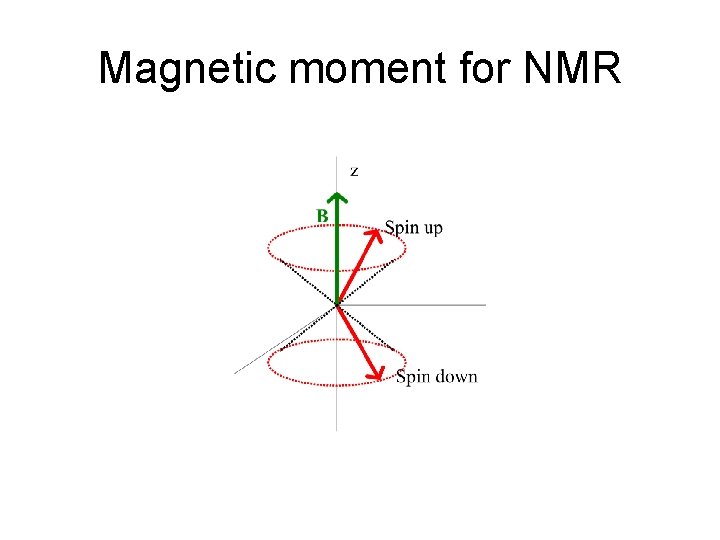 Magnetic moment for NMR

z

B

Spin up

Spin down